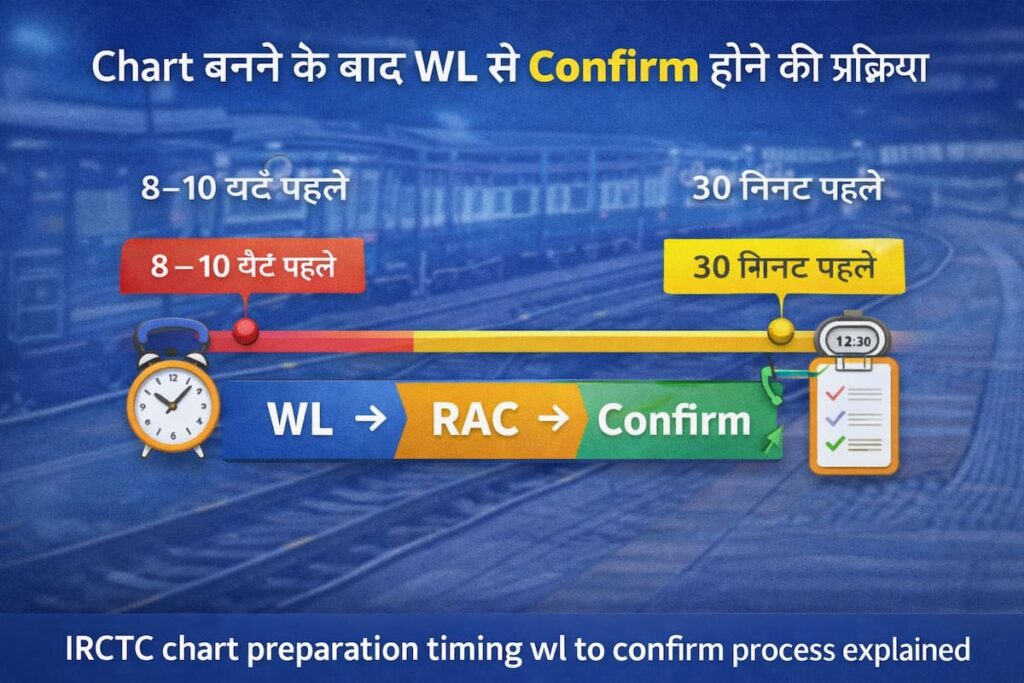 Chart बनने के बाद WL से Confirm होने की प्रक्रिया

8–10 यटँ पहले

30 निनट पहले

8 – 10 यैटं पहले

30 मिनट पहले

12:30

WL → RAC → Confirm

IRCTC chart preparation timing wl to confirm process explained